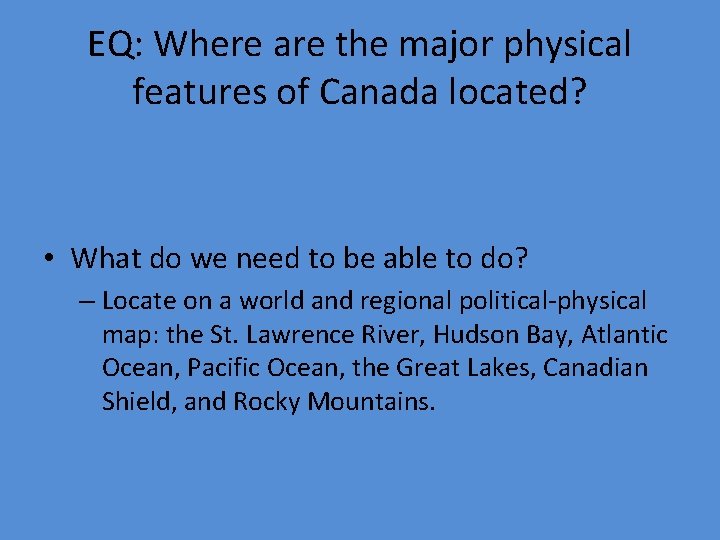 EQ: Where are the major physical features of Canada located?

• What do we need to be able to do?
– Locate on a world and regional political-physical map: the St. Lawrence River, Hudson Bay, Atlantic Ocean, Pacific Ocean, the Great Lakes, Canadian Shield, and Rocky Mountains.